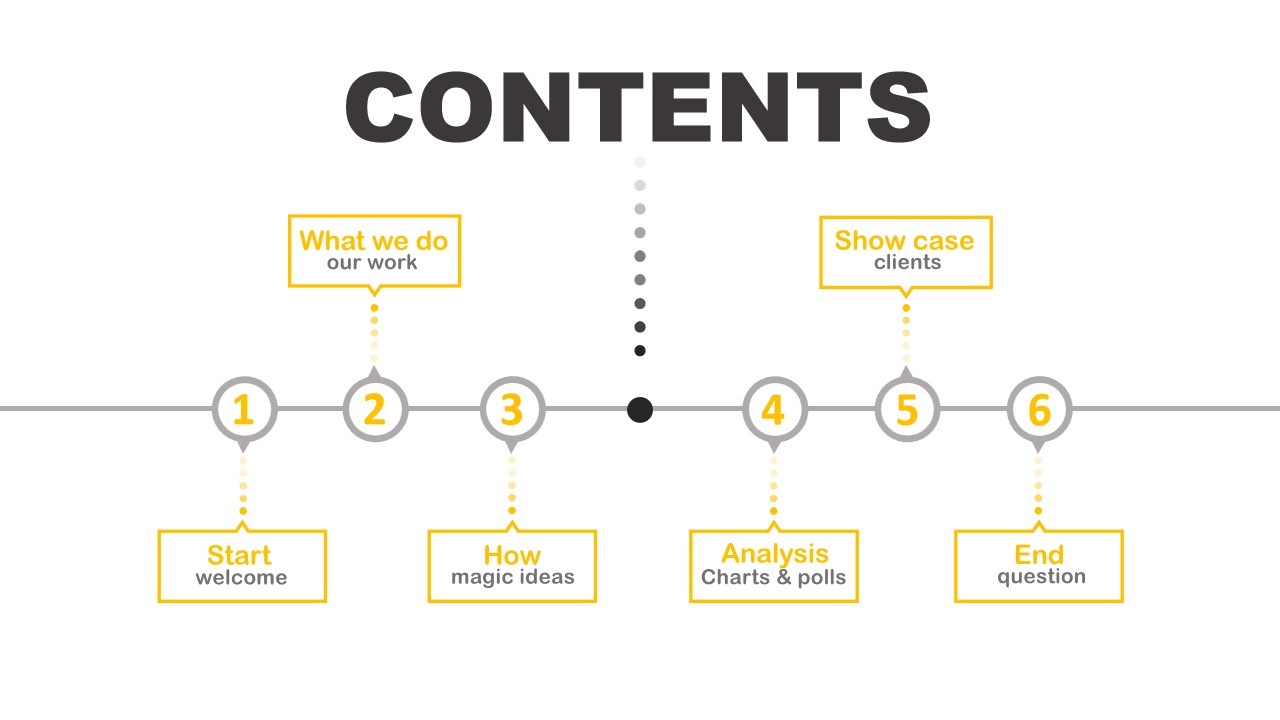 CONTENTS

What we do
our work

Show case
clients

1

2

3

4

5

6

Start
welcome

How
magic ideas

Analysis
Charts & polls

End
question